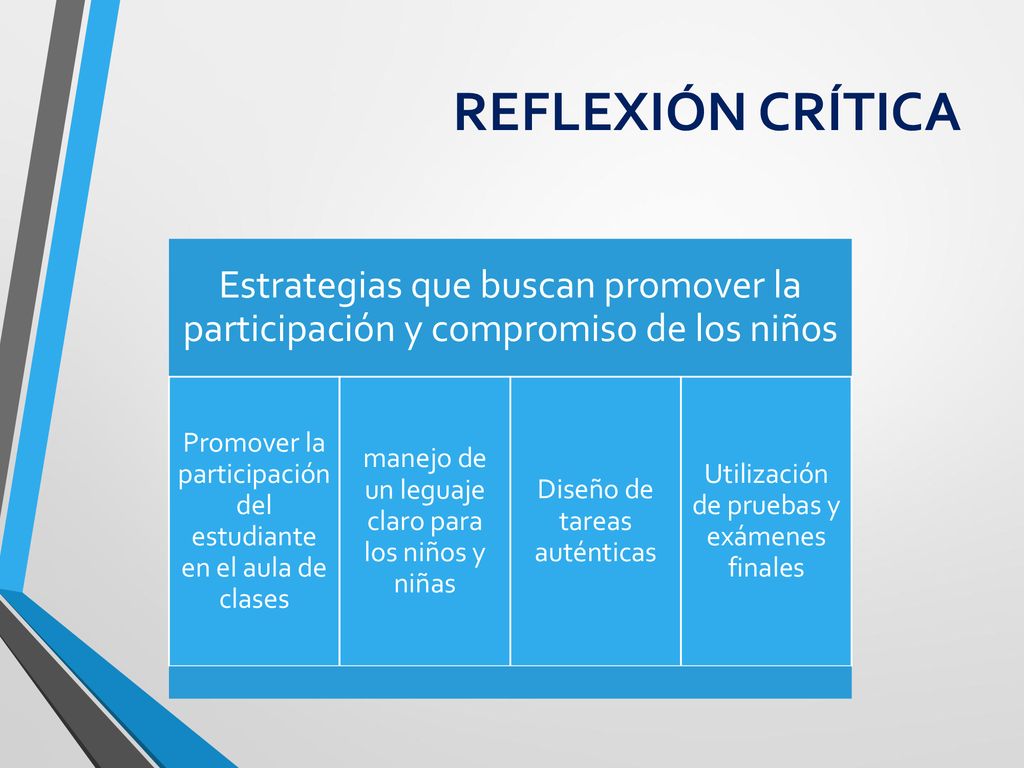 REFLEXIÓN CRÍTICA

Estrategias que buscan promover la participación y compromiso de los niños

Promover la participación del estudiante en el aula de clases

manejo de un leguaje claro para los niños y niñas

Diseño de tareas auténticas

Utilización de pruebas y exámenes finales